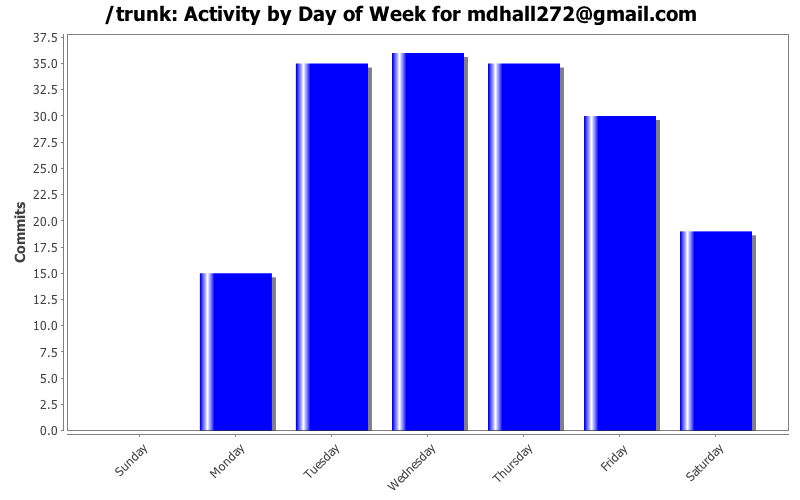 /trunk: Activity by Day of Week for mdhall272@gmail.com

Commits

37.5
35.0
32.5
30.0
27.5
25.0
22.5
20.0
17.5
15.0
12.5
10.0
7.5
5.0
2.5
0.0

Sunday
Monday
Tuesday
Wednesday
Thursday
Friday
Saturday